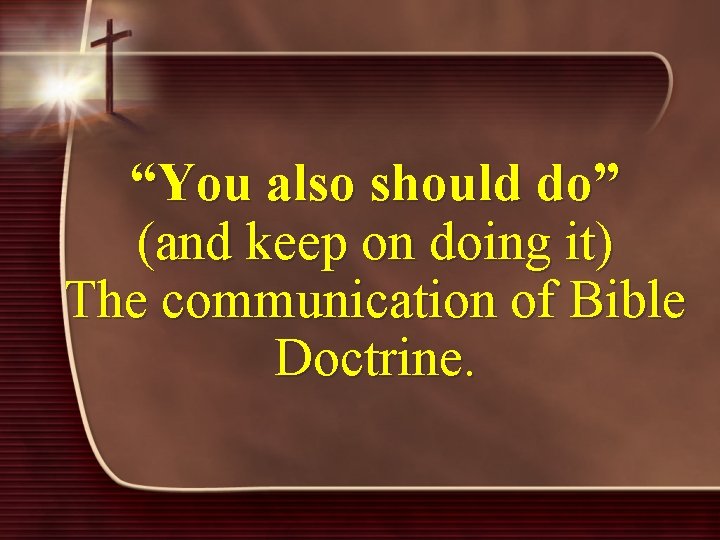 “You also should do”
(and keep on doing it)
The communication of Bible Doctrine.